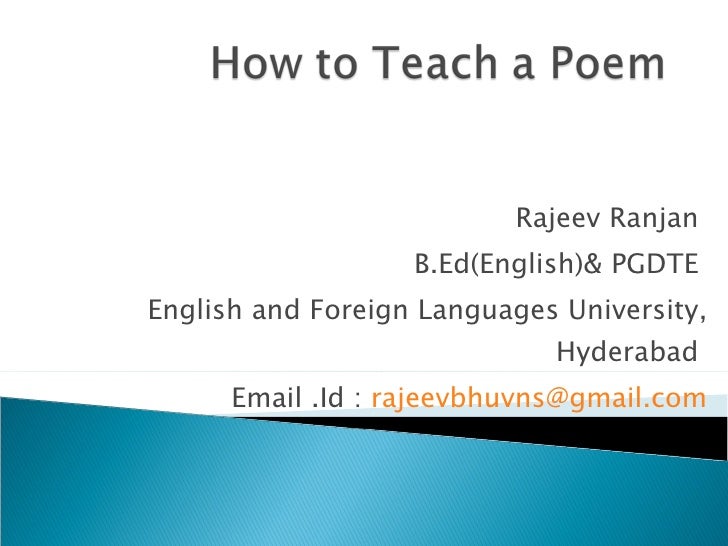 How to Teach a Poem

Rajeev Ranjan

B.Ed(English)& PGDTE

English and Foreign Languages University, Hyderabad

Email .Id : rajeevbhuvns@gmail.com